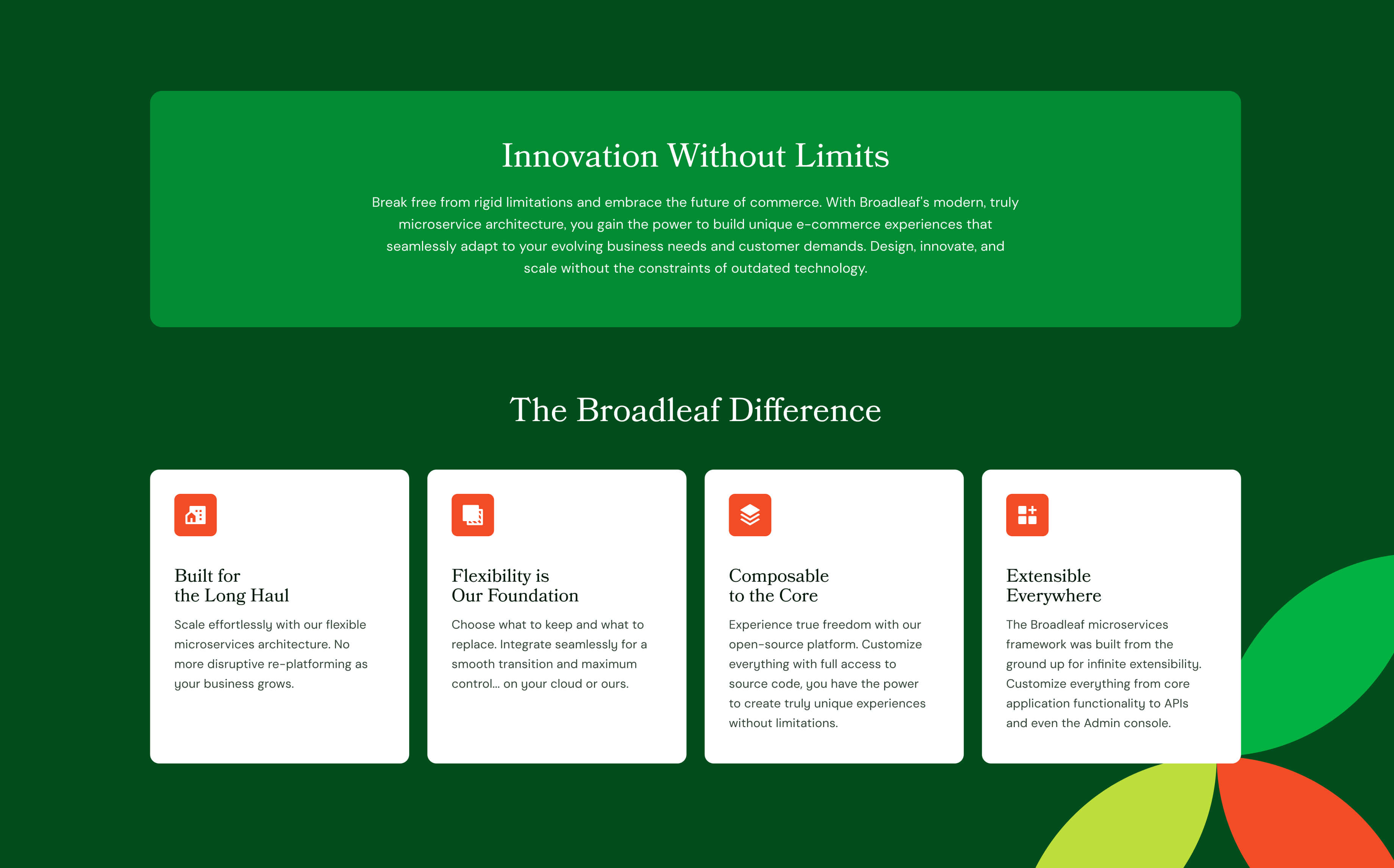 Innovation Without Limits

Break free from rigid limitations and embrace the future of commerce. With Broadleaf's modern, truly microservice architecture, you gain the power to build unique e-commerce experiences that seamlessly adapt to your evolving business needs and customer demands. Design, innovate, and scale without the constraints of outdated technology.

The Broadleaf Difference

Built for
the Long Haul

Scale effortlessly with our flexible microservices architecture. No more disruptive re-platforming as your business grows.

Flexibility is
Our Foundation

Choose what to keep and what to replace. Integrate seamlessly for a smooth transition and maximum control... on your cloud or ours.

Composable
to the Core

Experience true freedom with our open-source platform. Customize everything with full access to source code, you have the power to create truly unique experiences without limitations.

Extensible
Everywhere

The Broadleaf microservices framework was built from the ground up for infinite extensibility. Customize everything from core application functionality to APIs and even the Admin console.